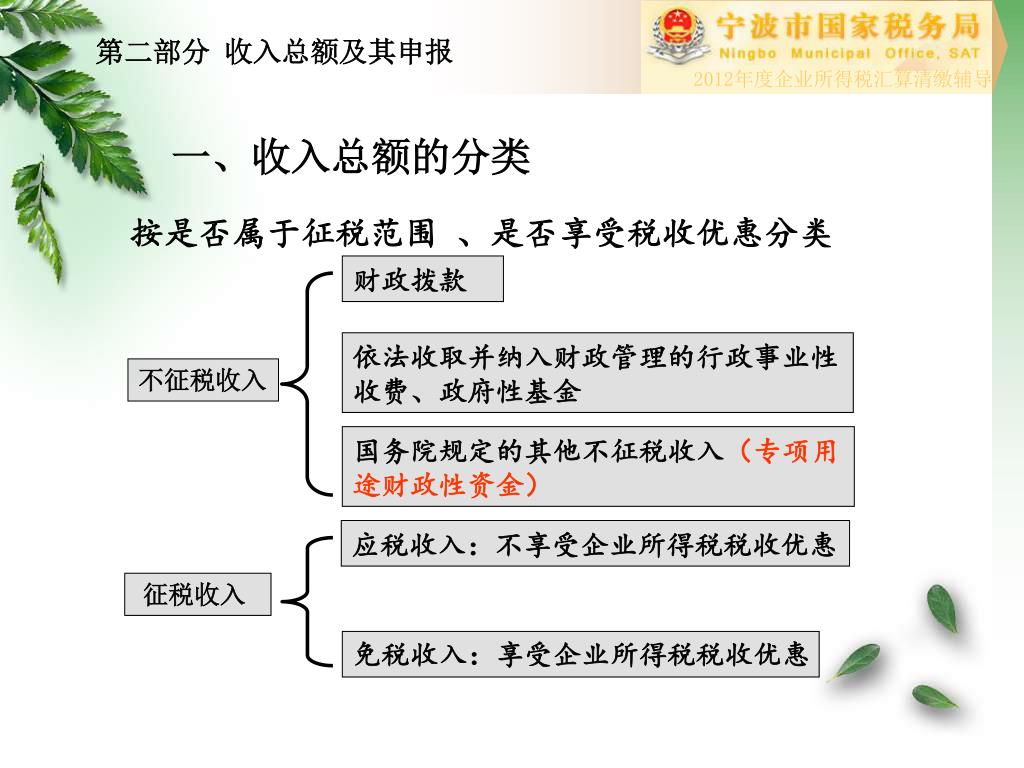 第二部分 收入总额及其申报

宁波市国家税务局
Ningbo Municipal Office, SAT
2012年度企业所得税汇算清缴辅导

一、收入总额的分类

按是否属于征税范围 、是否享受税收优惠分类

不征税收入

财政拨款

依法收取并纳入财政管理的行政事业性收费、政府性基金

国务院规定的其他不征税收入（专项用途财政性资金）

征税收入

应税收入：不享受企业所得税税收优惠

免税收入：享受企业所得税税收优惠